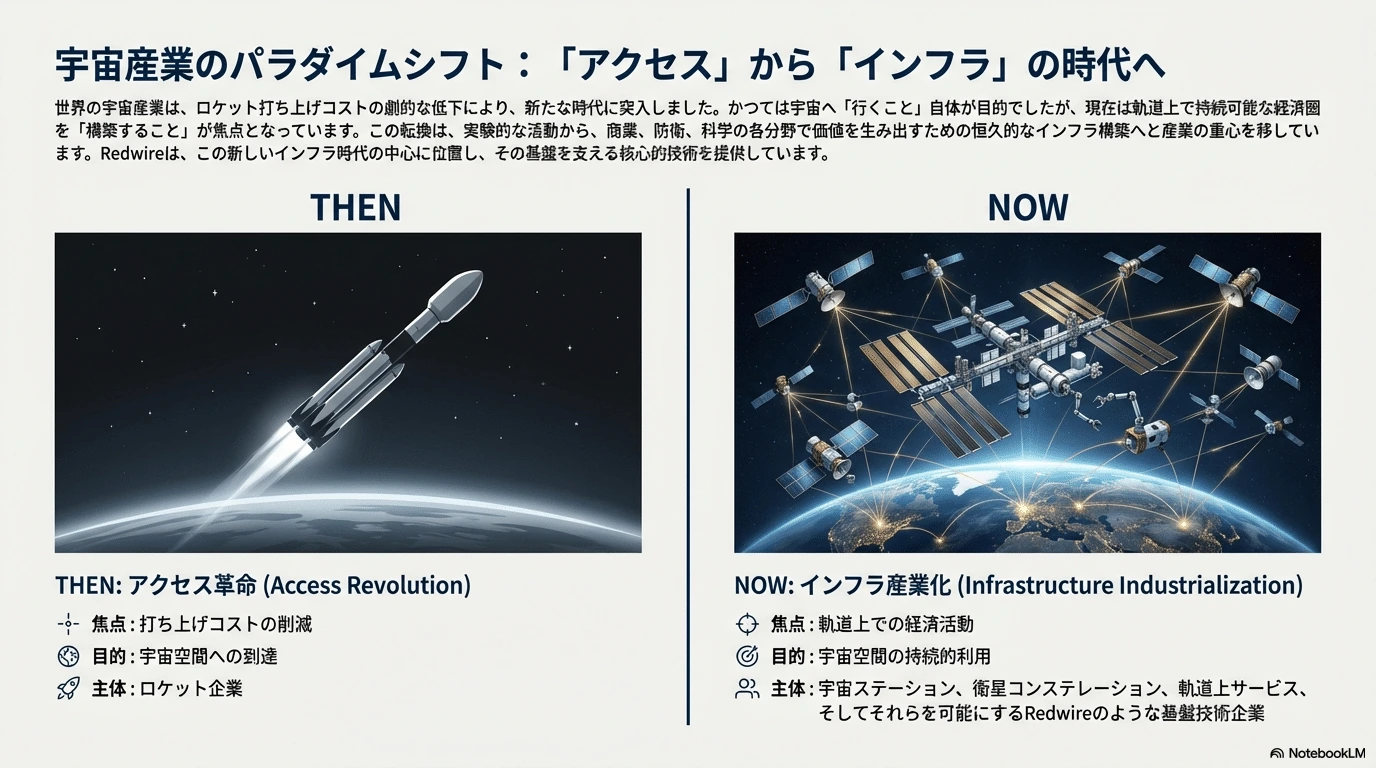 宇宙産業のパラダイムシフト：「アクセス」から「インフラ」の時代へ

世界の宇宙産業は、ロケット打ち上げコストの劇的な低下により、新たな時代に突入しました。かつては宇宙へ「行くこと」自体が目的でしたが、現在は軌道上で持続可能な経済圏を「構築すること」が焦点となっています。この転換は、実験的な活動から、商業、防衛、科学の各分野で価値を生み出すための恒久的なインフラ構築へと産業の重心を移しています。Redwireは、この新しいインフラ時代の中心に位置し、その基盤を支える核心的技術を提供しています。

THEN

THEN: アクセス革命 (Access Revolution)

焦点：打ち上げコストの削減

目的：宇宙空間への到達

主体：ロケット企業

NOW

NOW: インフラ産業化 (Infrastructure Industrialization)

焦点：軌道上での経済活動

目的：宇宙空間の持続的利用

主体：宇宙ステーション、衛星コンステレーション、軌道上サービス、そしてそれらを可能にするRedwireのような基盤技術企業

NotebookLM